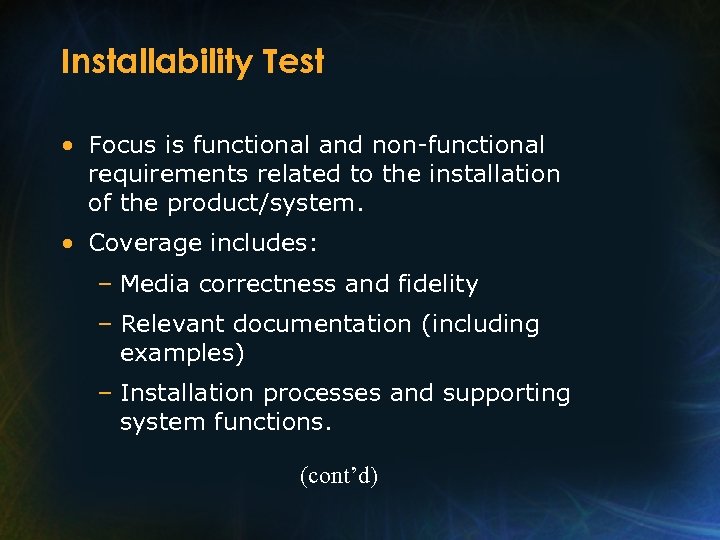 Installability Test

• Focus is functional and non-functional requirements related to the installation of the product/system.

• Coverage includes:

– Media correctness and fidelity

– Relevant documentation (including examples)

– Installation processes and supporting system functions.

(cont’d)